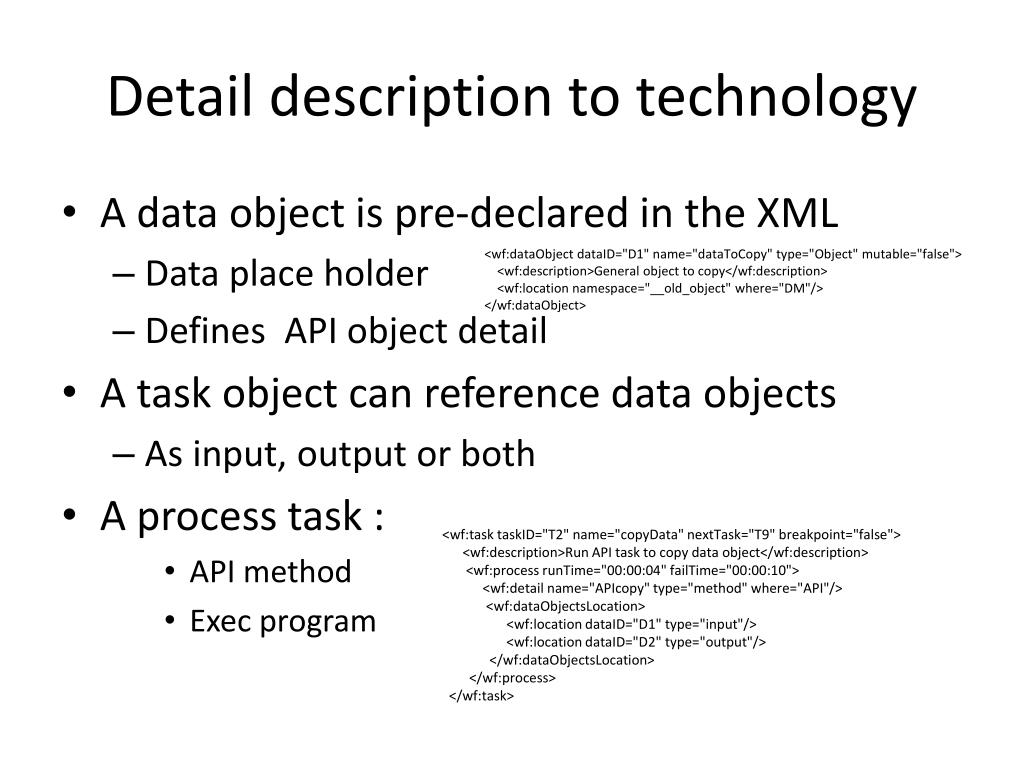 Detail description to technology

• A data object is pre-declared in the XML
– Data place holder
– Defines API object detail

<wf:dataObject dataID="D1" name="dataToCopy" type="Object" mutable="false">
<wf:description>General object to copy</wf:description>
<wf:location namespace="__old_object" where="DM"/>
</wf:dataObject>

• A task object can reference data objects
– As input, output or both

• A process task :
• API method
• Exec program

<wf:task taskID="T2" name="copyData" nextTask="T9" breakpoint="false">
<wf:description>Run API task to copy data object</wf:description>
<wf:process runTime="00:00:04" failTime="00:00:10">
<wf:detail name="APIcopy" type="method" where="API"/>
<wf:dataObjectsLocation>
<wf:location dataID="D1" type="input"/>
<wf:location dataID="D2" type="output"/>
</wf:dataObjectsLocation>
</wf:process>
</wf:task>